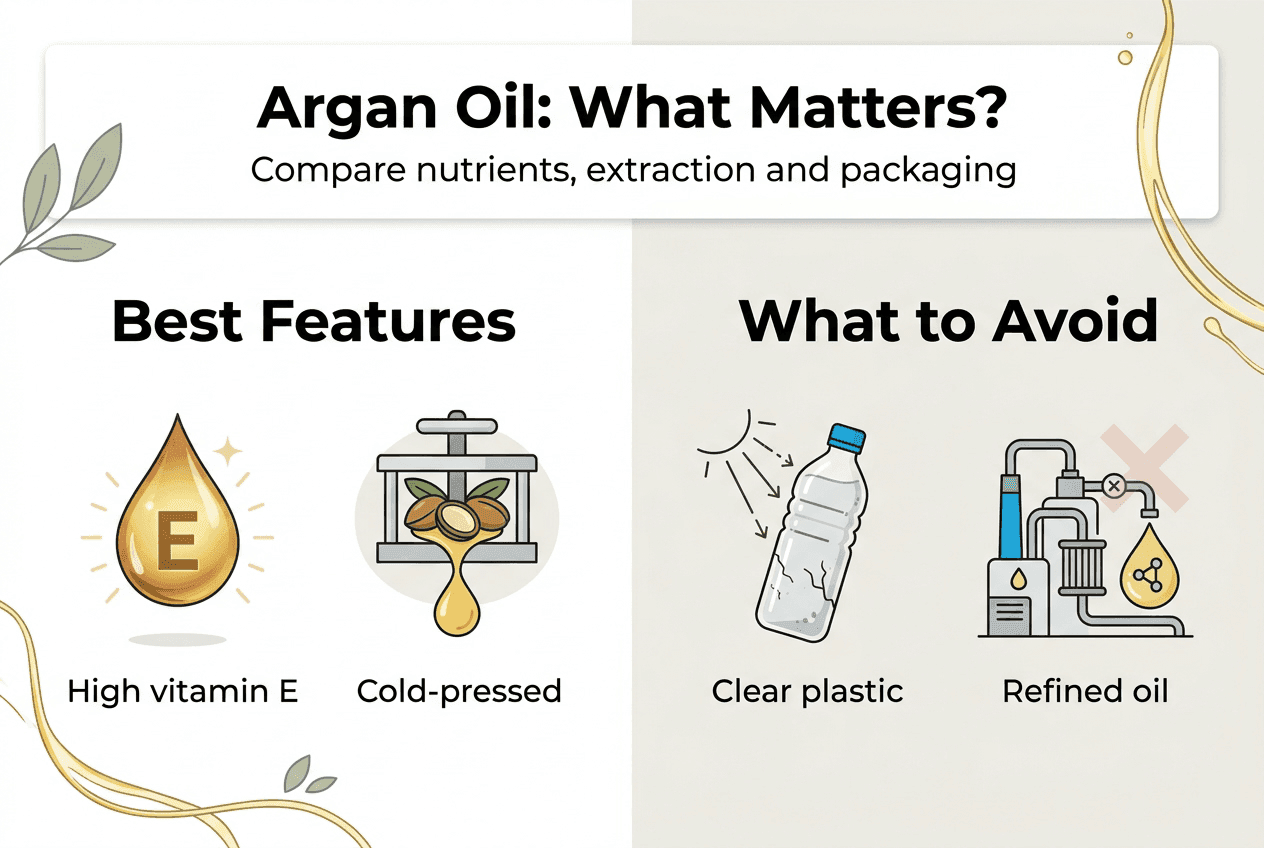 Argan Oil: What Matters?
Compare nutrients, extraction and packaging

Best Features

E

High vitamin E

Cold-pressed

What to Avoid

Clear plastic

Refined oil